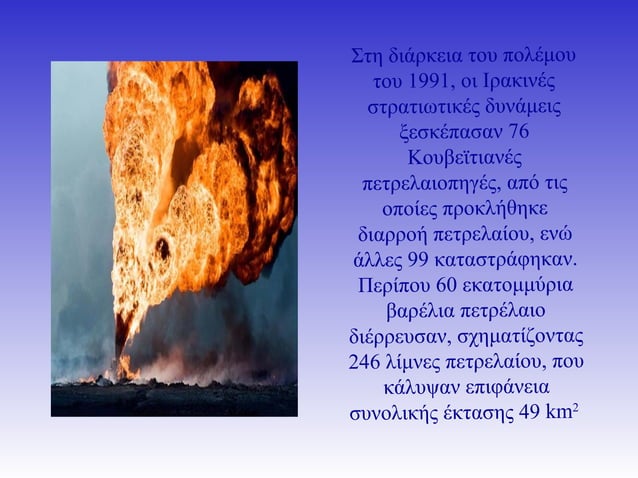 Στη διάρκεια του πολέμου του 1991, οι Ιρακινές στρατιωτικές δυνάμεις ξεσκέπασαν 76 Κουβεϊτιανές πετρελαιοπηγές, από τις οποίες προκλήθηκε διαρροή πετρελαίου, ενώ άλλες 99 καταστράφηκαν. Περίπου 60 εκατομμύρια βαρέλια πετρέλαιο διέρρευσαν, σχηματίζοντας 246 λίμνες πετρελαίου, που κάλυψαν επιφάνεια συνολικής έκτασης 49 $km^2$